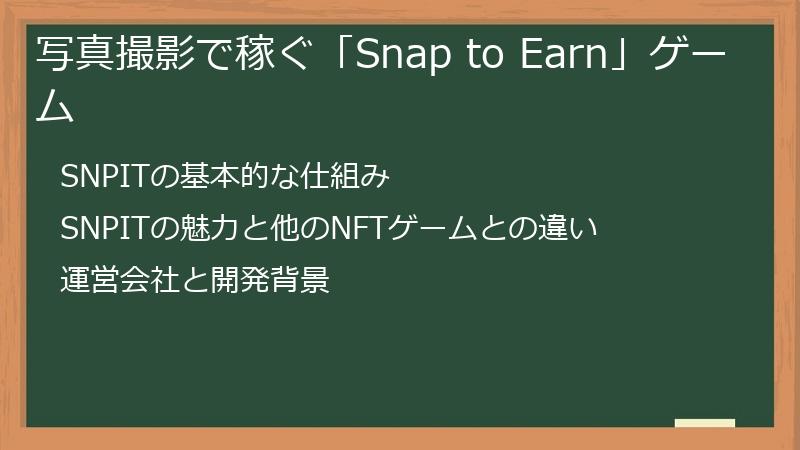 写真撮影で稼ぐ「Snap to Earn」ゲーム

SNPITの基本的な仕組み

SNPITの魅力と他のNFTゲームとの違い

運営会社と開発背景